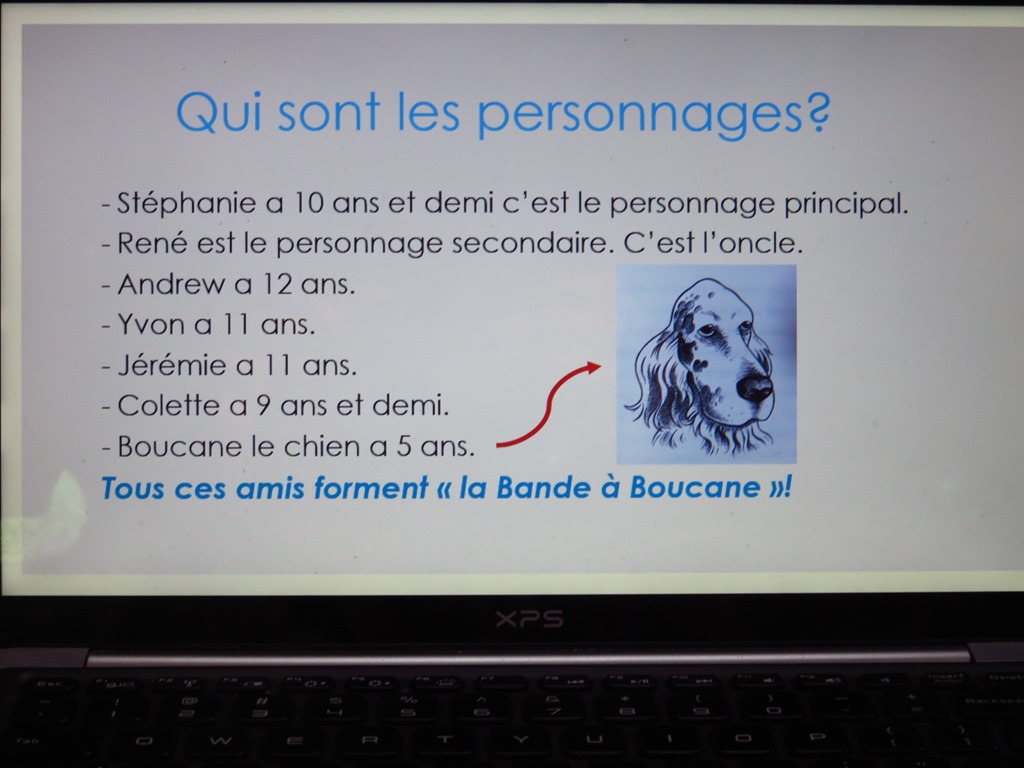 Qui sont les personnages?

- Stéphanie a 10 ans et demi c'est le personnage principal.
- René est le personnage secondaire. C'est l'oncle.
- Andrew a 12 ans.
- Yvon a 11 ans.
- Jérémie a 11 ans.
- Colette a 9 ans et demi.
- Boucane le chien a 5 ans.

Tous ces amis forment « la Bande à Boucane »!

XPS